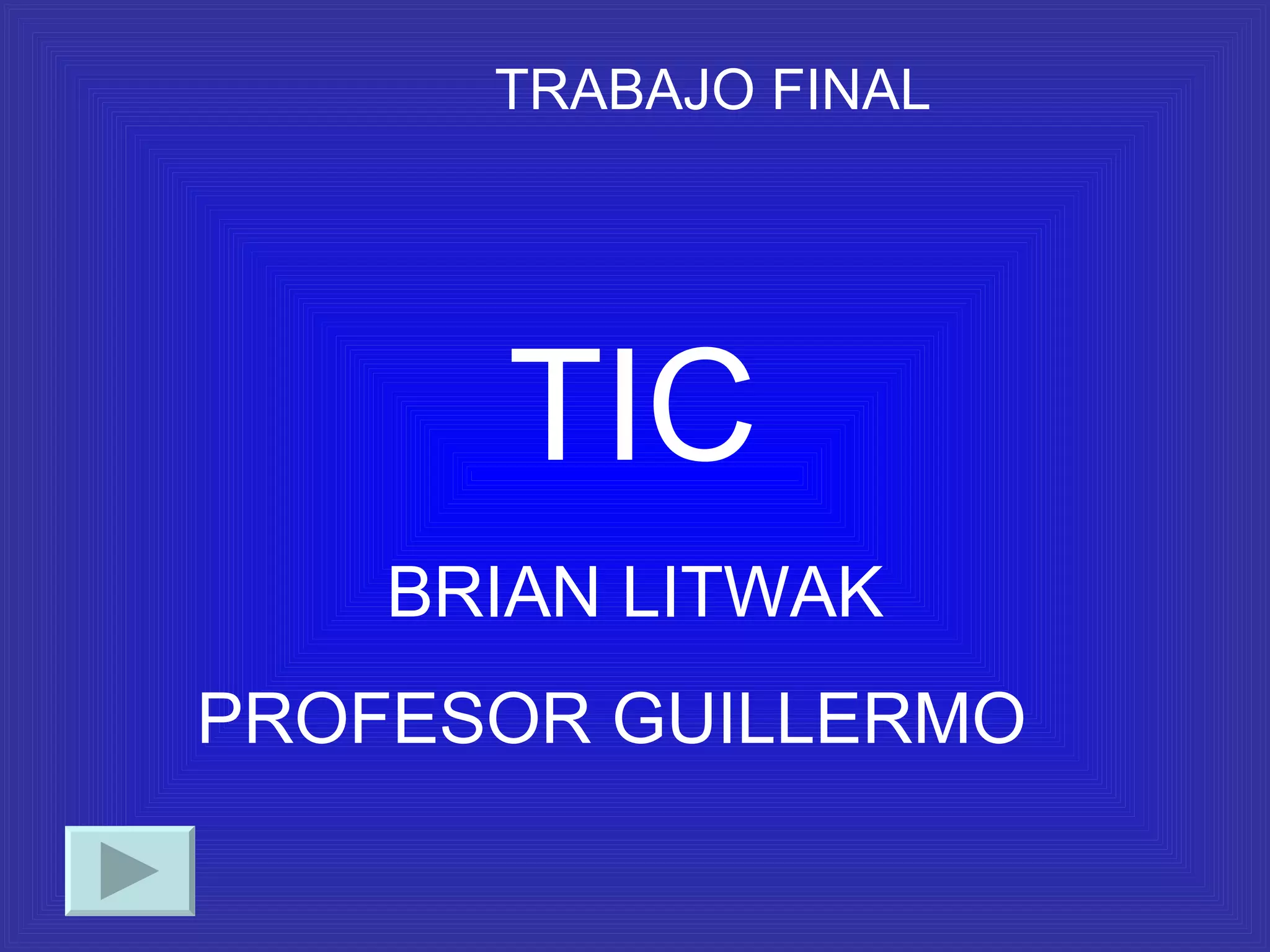 TRABAJO FINAL

TIC

BRIAN LITWAK

PROFESOR GUILLERMO